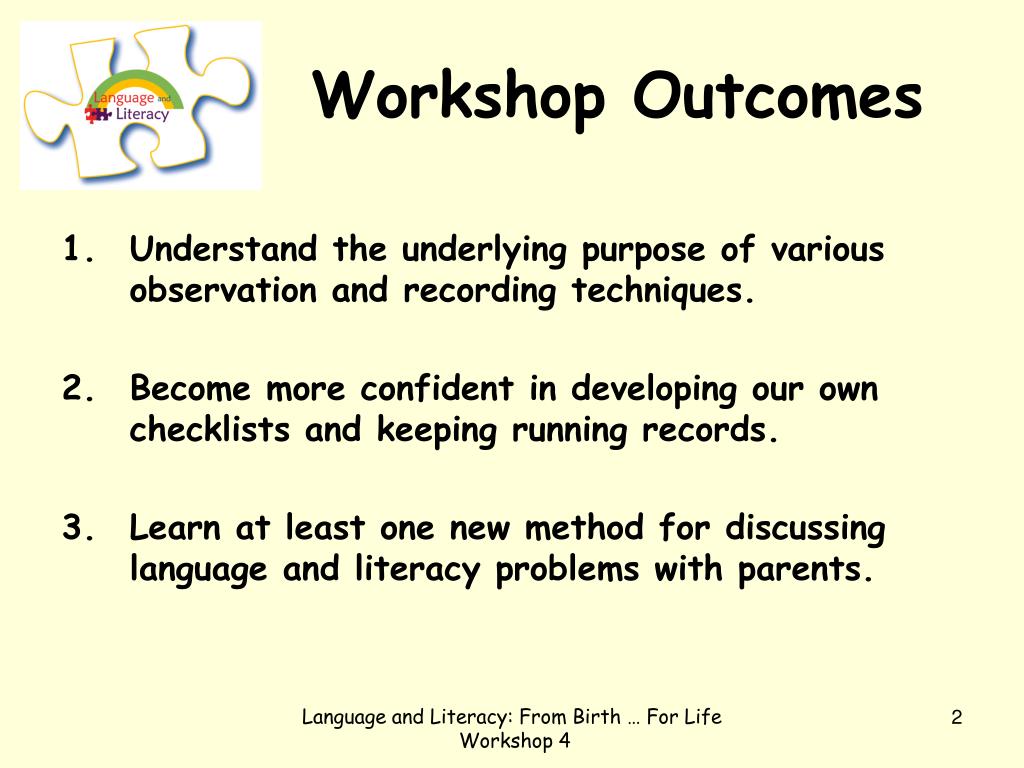 Language and Literacy

Workshop Outcomes

1. Understand the underlying purpose of various observation and recording techniques.

2. Become more confident in developing our own checklists and keeping running records.

3. Learn at least one new method for discussing language and literacy problems with parents.

Language and Literacy: From Birth … For Life
Workshop 4

2